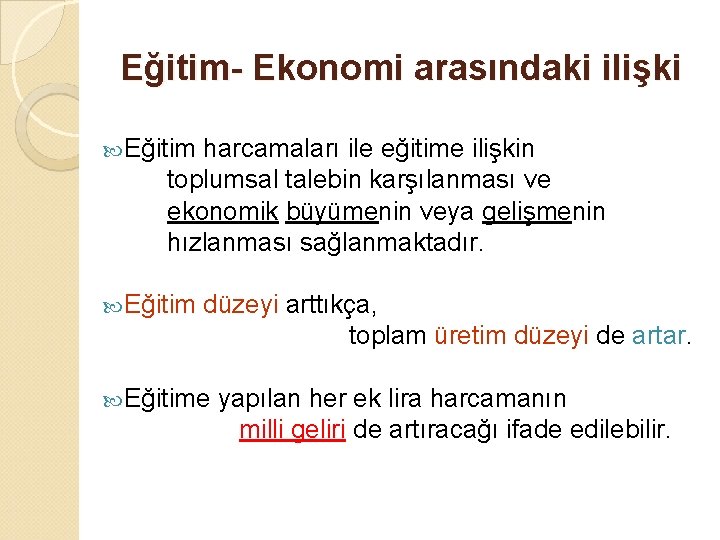 Eğitim- Ekonomi arasındaki ilişki

Eğitim harcamaları ile eğitime ilişkin toplumsal talebin karşılanması ve ekonomik büyümenin veya gelişmenin hızlanması sağlanmaktadır.

Eğitim düzeyi arttıkça, toplam üretim düzeyi de artar.

Eğitime yapılan her ek lira harcamanın milli geliri de artıracağı ifade edilebilir.